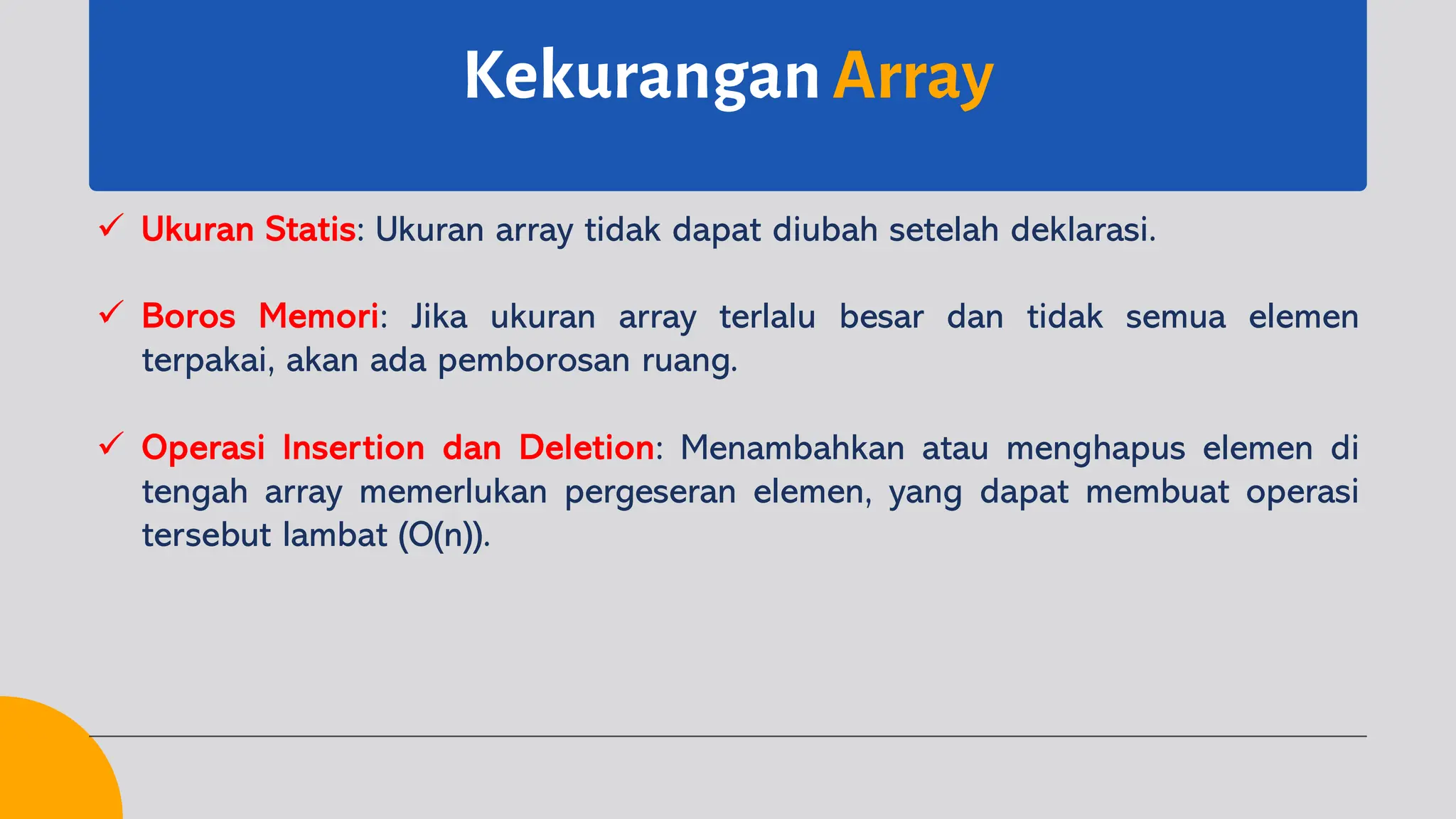 Kekurangan Array

✓ Ukuran Statis: Ukuran array tidak dapat diubah setelah deklarasi.

✓ Boros Memori: Jika ukuran array terlalu besar dan tidak semua elemen terpakai, akan ada pemborosan ruang.

✓ Operasi Insertion dan Deletion: Menambahkan atau menghapus elemen di tengah array memerlukan pergeseran elemen, yang dapat membuat operasi tersebut lambat (O(n)).